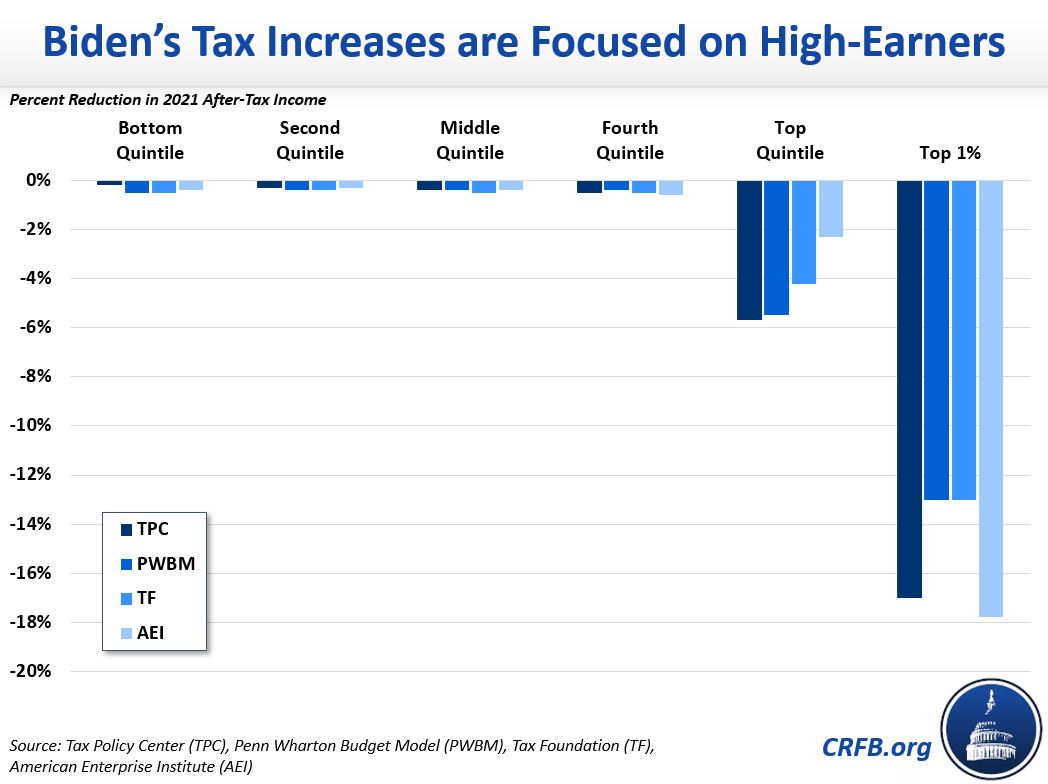 Biden's Tax Increases are Focused on High-Earners

Percent Reduction in 2021 After-Tax Income

Bottom Quintile
Second Quintile
Middle Quintile
Fourth Quintile
Top Quintile
Top 1%

0%
-2%
-4%
-6%
-8%
-10%
-12%
-14%
-16%
-18%
-20%

TPC
PWBM
TF
AEI

Source: Tax Policy Center (TPC), Penn Wharton Budget Model (PWBM), Tax Foundation (TF), American Enterprise Institute (AEI)

CRFB.org